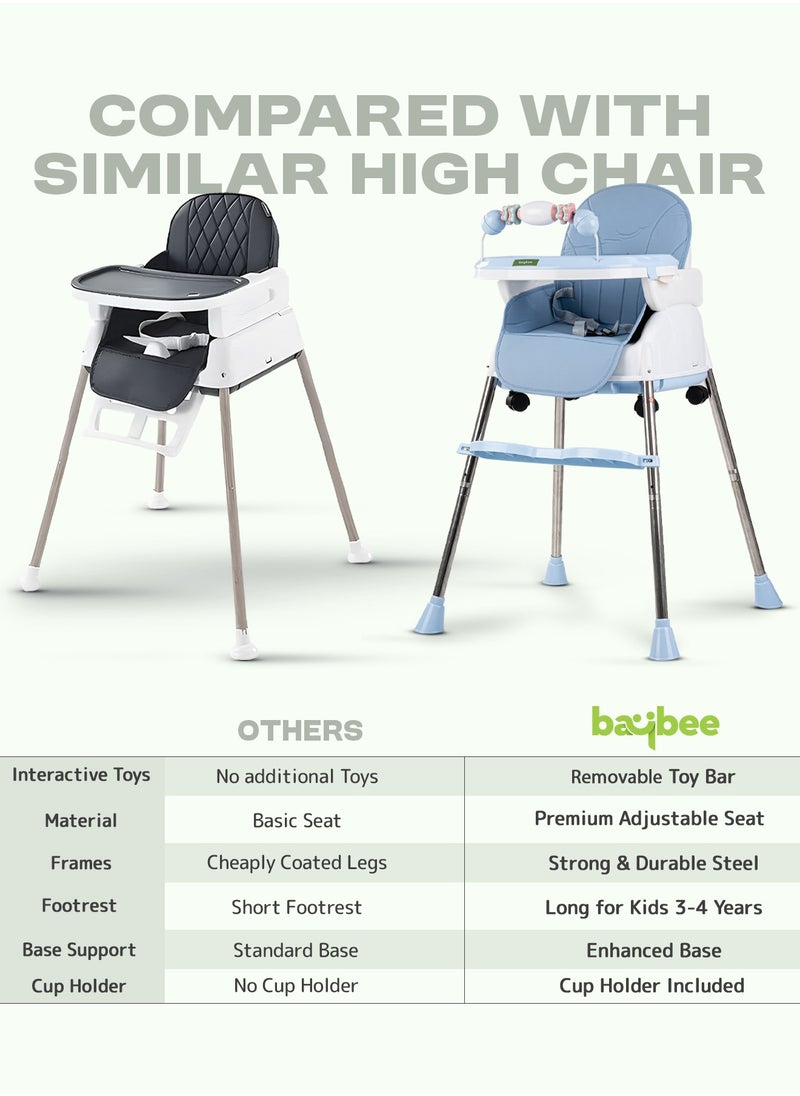 COMPARED WITH SIMILAR HIGH CHAIR

baybee

| | OTHERS | baybee |
|---|---|---|
| Interactive Toys | No additional Toys | Removable Toy Bar |
| Material | Basic Seat | Premium Adjustable Seat |
| Frames | Cheaply Coated Legs | Strong & Durable Steel |
| Footrest | Short Footrest | Long for Kids 3-4 Years |
| Base Support | Standard Base | Enhanced Base |
| Cup Holder | No Cup Holder | Cup Holder Included |